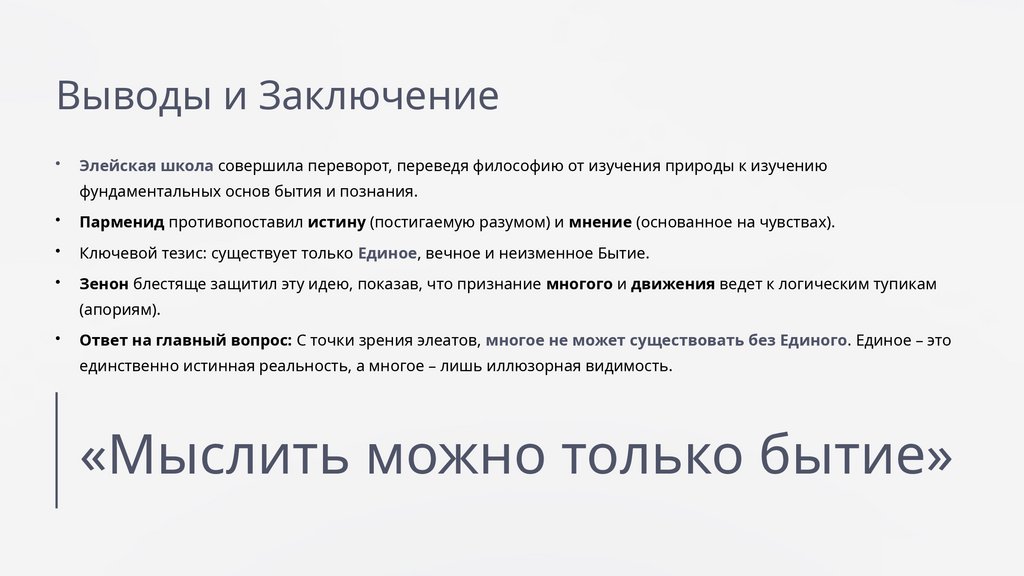 Выводы и Заключение

• Элейская школа совершила переворот, переведя философию от изучения природы к изучению фундаментальных основ бытия и познания.

• Парменид противопоставил истину (постигаемую разумом) и мнение (основанное на чувствах).

• Ключевой тезис: существует только Единое, вечное и неизменное Бытие.

• Зенон блестяще защитил эту идею, показав, что признание многого и движения ведет к логическим тупикам (апориям).

• Ответ на главный вопрос: С точки зрения элеатов, многое не может существовать без Единого. Единое – это единственно истинная реальность, а многое – лишь иллюзорная видимость.

«Мыслить можно только бытие»